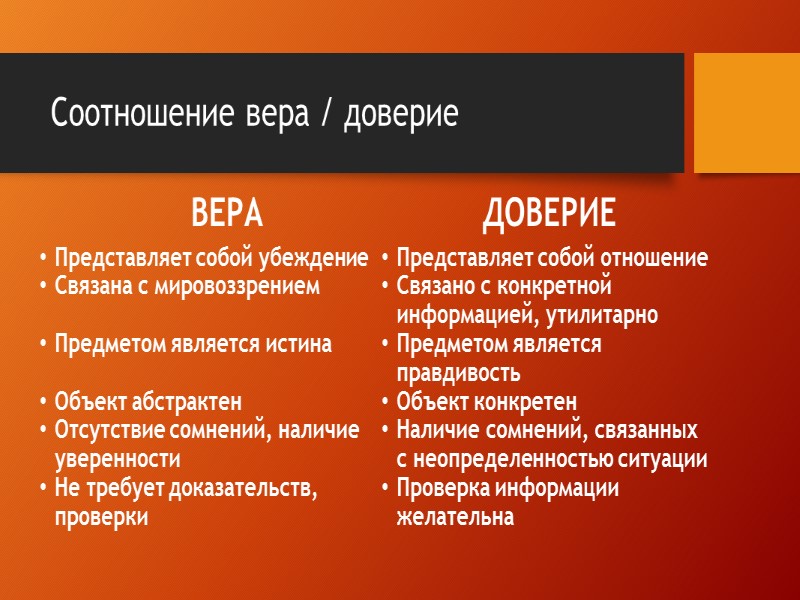 Соотношение вера / доверие

ВЕРА

• Представляет собой убеждение
• Связана с мировоззрением

• Предметом является истина

• Объект абстрактен
• Отсутствие сомнений, наличие уверенности
• Не требует доказательств, проверки

ДОВЕРИЕ

• Представляет собой отношение
• Связано с конкретной информацией, утилитарно
• Предметом является правдивость
• Объект конкретен
• Наличие сомнений, связанных с неопределенностью ситуации
• Проверка информации желательна